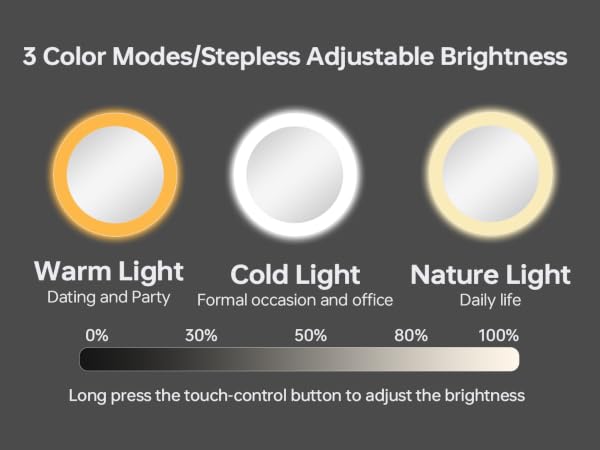 3 Color Modes/Stepless Adjustable Brightness

Warm Light
Dating and Party

Cold Light
Formal occasion and office

Nature Light
Daily life

0% 30% 50% 80% 100%

Long press the touch-control button to adjust the brightness